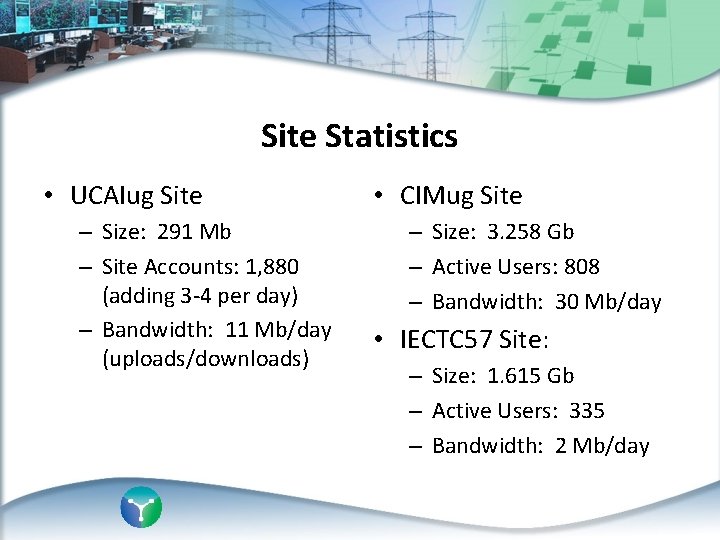 Site Statistics

• UCAIug Site
– Size: 291 Mb
– Site Accounts: 1,880 (adding 3-4 per day)
– Bandwidth: 11 Mb/day (uploads/downloads)

• CIMug Site
– Size: 3.258 Gb
– Active Users: 808
– Bandwidth: 30 Mb/day

• IECTC57 Site:
– Size: 1.615 Gb
– Active Users: 335
– Bandwidth: 2 Mb/day